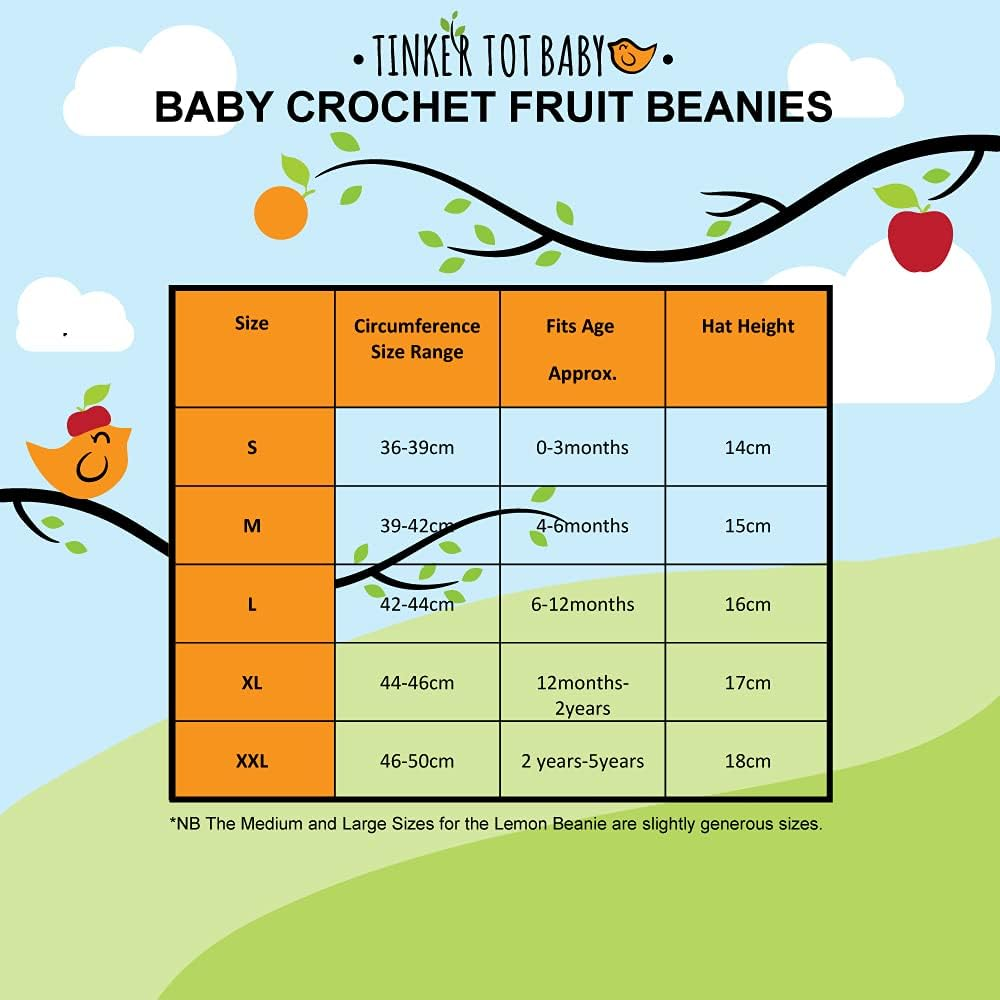 • TINKER TOT BABY •

BABY CROCHET FRUIT BEANIES

| Size | Circumference Size Range | Fits Age Approx. | Hat Height |
|---|---|---|---|
| S | 36-39cm | 0-3months | 14cm |
| M | 39-42cm | 4-6months | 15cm |
| L | 42-44cm | 6-12months | 16cm |
| XL | 44-46cm | 12months-2years | 17cm |
| XXL | 46-50cm | 2 years-5years | 18cm |

*NB The Medium and Large Sizes for the Lemon Beanie are slightly generous sizes.